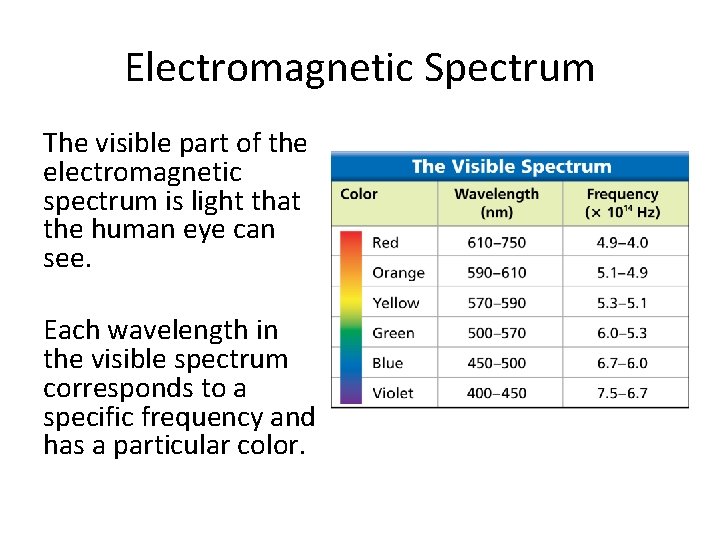 Electromagnetic Spectrum

The visible part of the electromagnetic spectrum is light that the human eye can see.

Each wavelength in the visible spectrum corresponds to a specific frequency and has a particular color.

The Visible Spectrum

| Color | Wavelength (nm) | Frequency ($\times 10^{14}$ Hz) |
|---|---|---|
| Red | 610–750 | 4.9–4.0 |
| Orange | 590–610 | 5.1–4.9 |
| Yellow | 570–590 | 5.3–5.1 |
| Green | 500–570 | 6.0–5.3 |
| Blue | 450–500 | 6.7–6.0 |
| Violet | 400–450 | 7.5–6.7 |